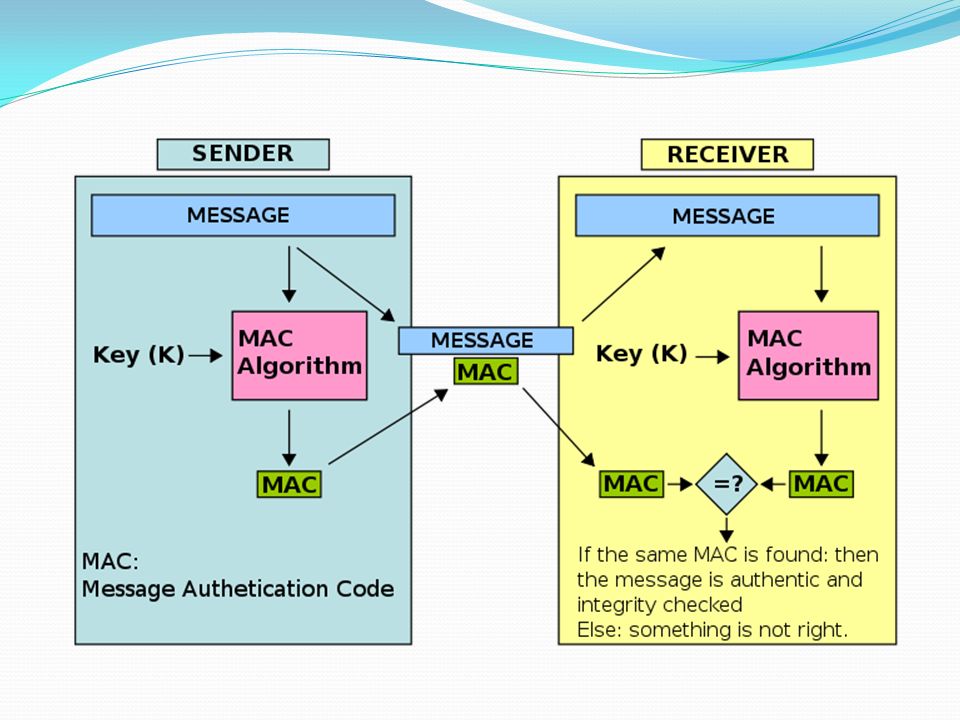 SENDER

MESSAGE

Key (K)

MAC Algorithm

MAC

MAC:
Message Authetication Code

MESSAGE

MAC

RECEIVER

MESSAGE

Key (K)

MAC Algorithm

MAC

=?

MAC

If the same MAC is found: then the message is authentic and integrity checked
Else: something is not right.